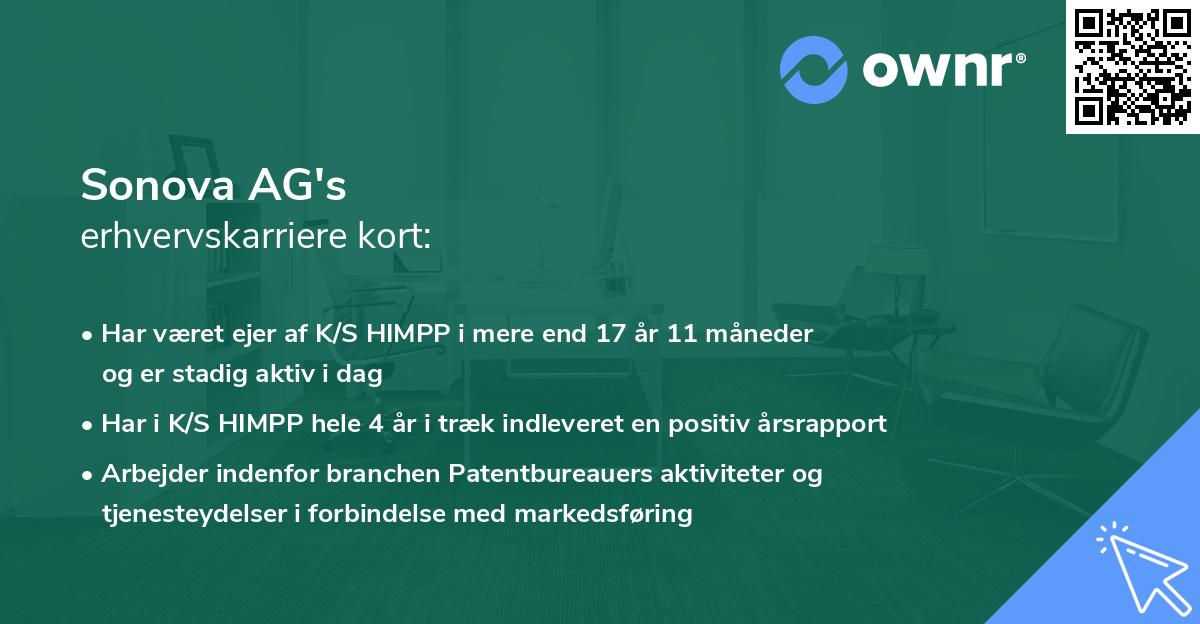 ownr®

Sonova AG's
erhvervskarriere kort:

• Har været ejer af K/S HIMPP i mere end 17 år 11 måneder og er stadig aktiv i dag
• Har i K/S HIMPP hele 4 år i træk indleveret en positiv årsrapport
• Arbejder indenfor branchen Patentbureauers aktiviteter og tjenesteydelser i forbindelse med markedsføring